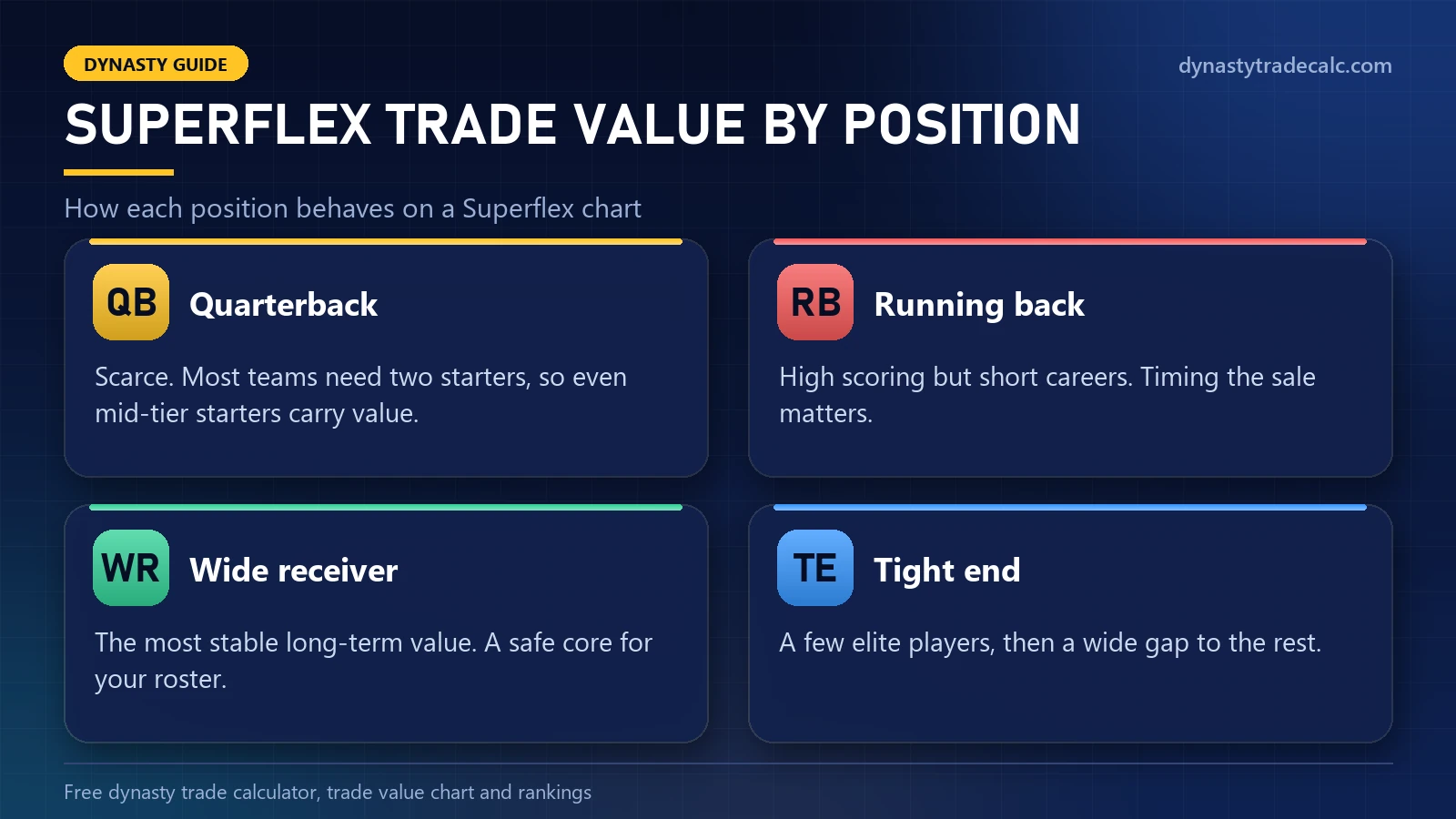 DYNASTY GUIDE

dynastytradecalc.com

SUPERFLEX TRADE VALUE BY POSITION

How each position behaves on a Superflex chart

QB Quarterback

Scarce. Most teams need two starters, so even mid-tier starters carry value.

RB Running back

High scoring but short careers. Timing the sale matters.

WR Wide receiver

The most stable long-term value. A safe core for your roster.

TE Tight end

A few elite players, then a wide gap to the rest.

Free dynasty trade calculator, trade value chart and rankings